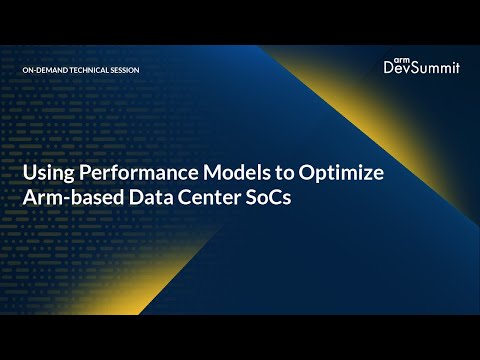 ON-DEMAND TECHNICAL SESSION

arm DevSummit

Using Performance Models to Optimize Arm-based Data Center SoCs